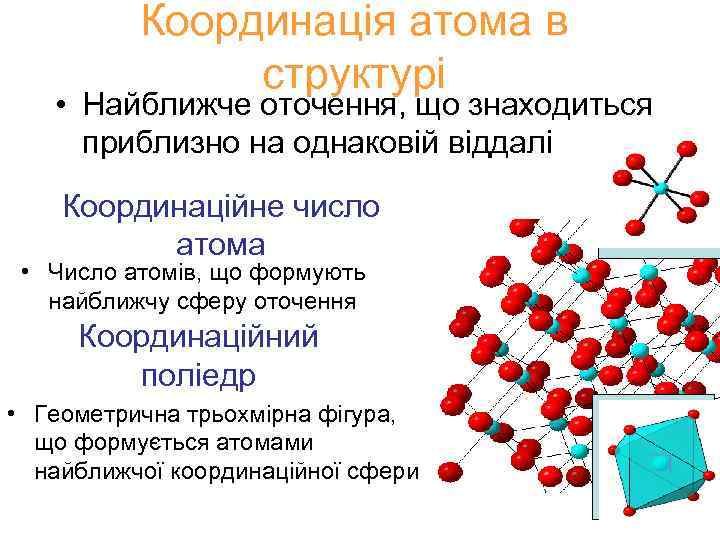 Координація атома в структурі

• Найближче оточення, що знаходиться приблизно на однаковій віддалі

Координаційне число атома

• Число атомів, що формують найближчу сферу оточення

Координаційний поліедр

• Геометрична трьохмірна фігура, що формується атомами найближчої координаційної сфери